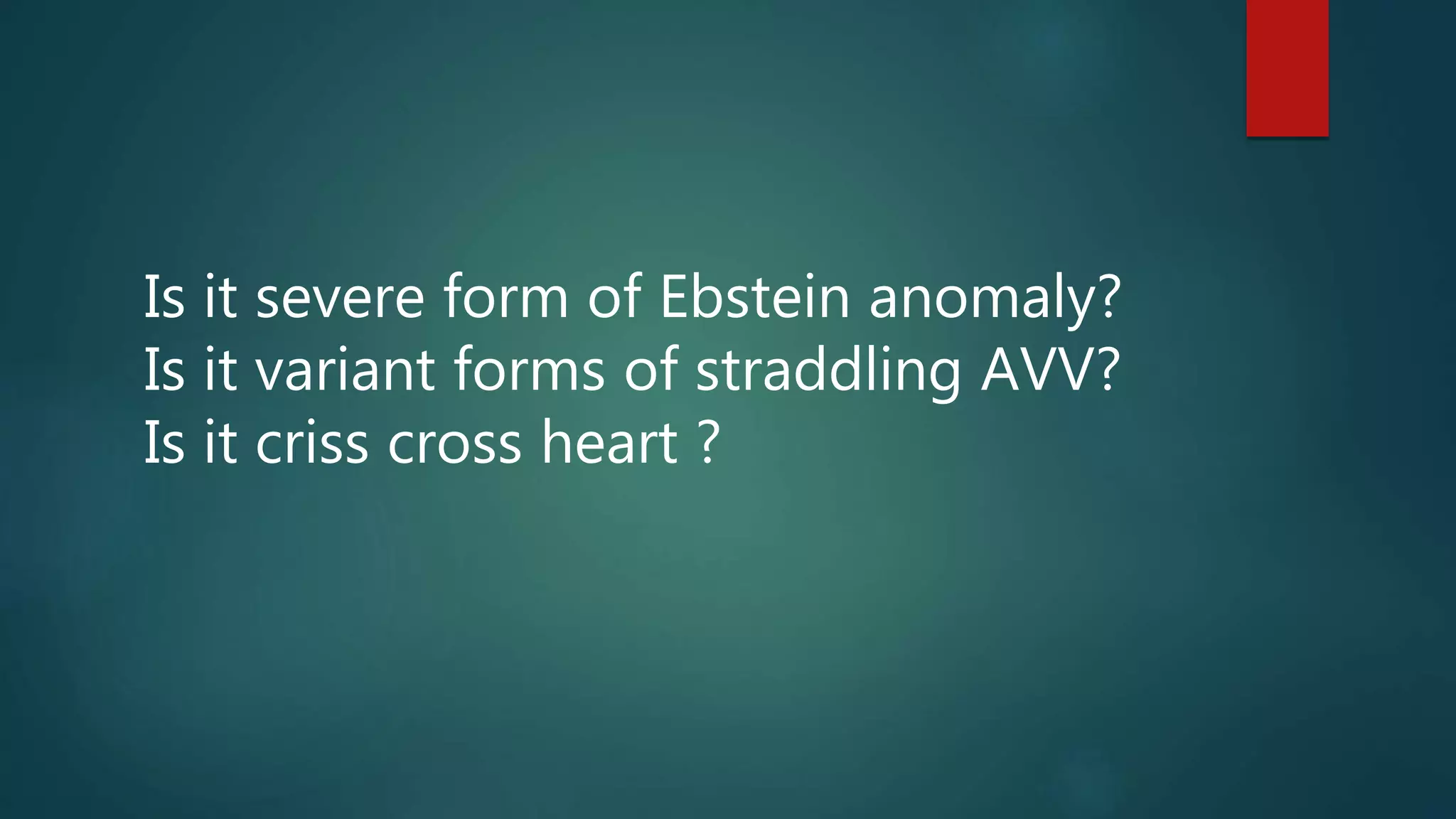 Is it severe form of Ebstein anomaly?
Is it variant forms of straddling AVV?
Is it criss cross heart ?